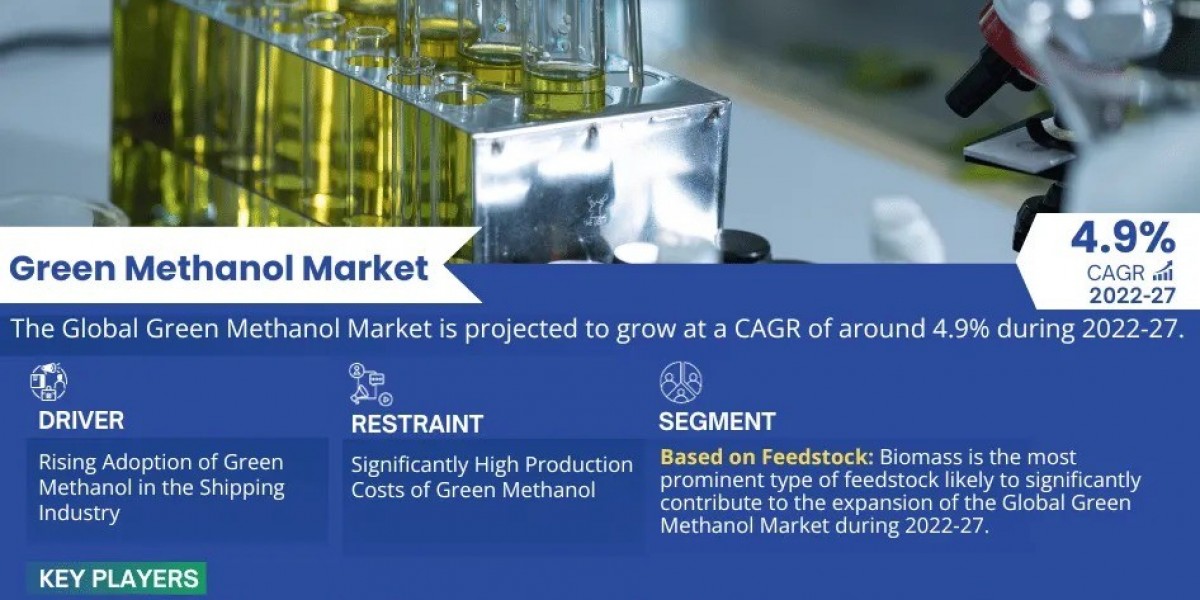 Green Methanol Market

4.9%
CAGR
2022-27

The Global Green Methanol Market is projected to grow at a CAGR of around 4.9% during 2022-27.

DRIVER

Rising Adoption of Green Methanol in the Shipping Industry

RESTRAINT

Significantly High Production Costs of Green Methanol

SEGMENT

Based on Feedstock: Biomass is the most prominent type of feedstock likely to significantly contribute to the expansion of the Global Green Methanol Market during 2022-27.

KEY PLAYERS